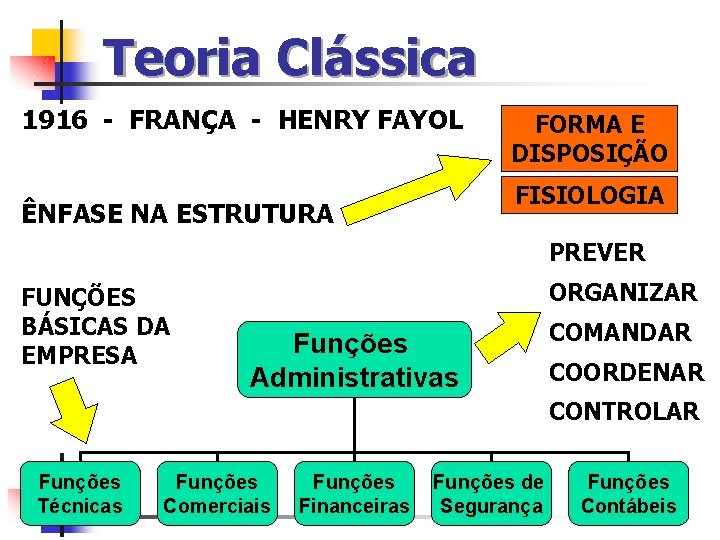 Teoria Clássica

1916 - FRANÇA - HENRY FAYOL

FORMA E DISPOSIÇÃO

FISIOLOGIA

ÊNFASE NA ESTRUTURA

PREVER
ORGANIZAR
COMANDAR
COORDENAR
CONTROLAR

FUNÇÕES BÁSICAS DA EMPRESA

Funções Administrativas

Funções Técnicas

Funções Comerciais

Funções Financeiras

Funções de Segurança

Funções Contábeis